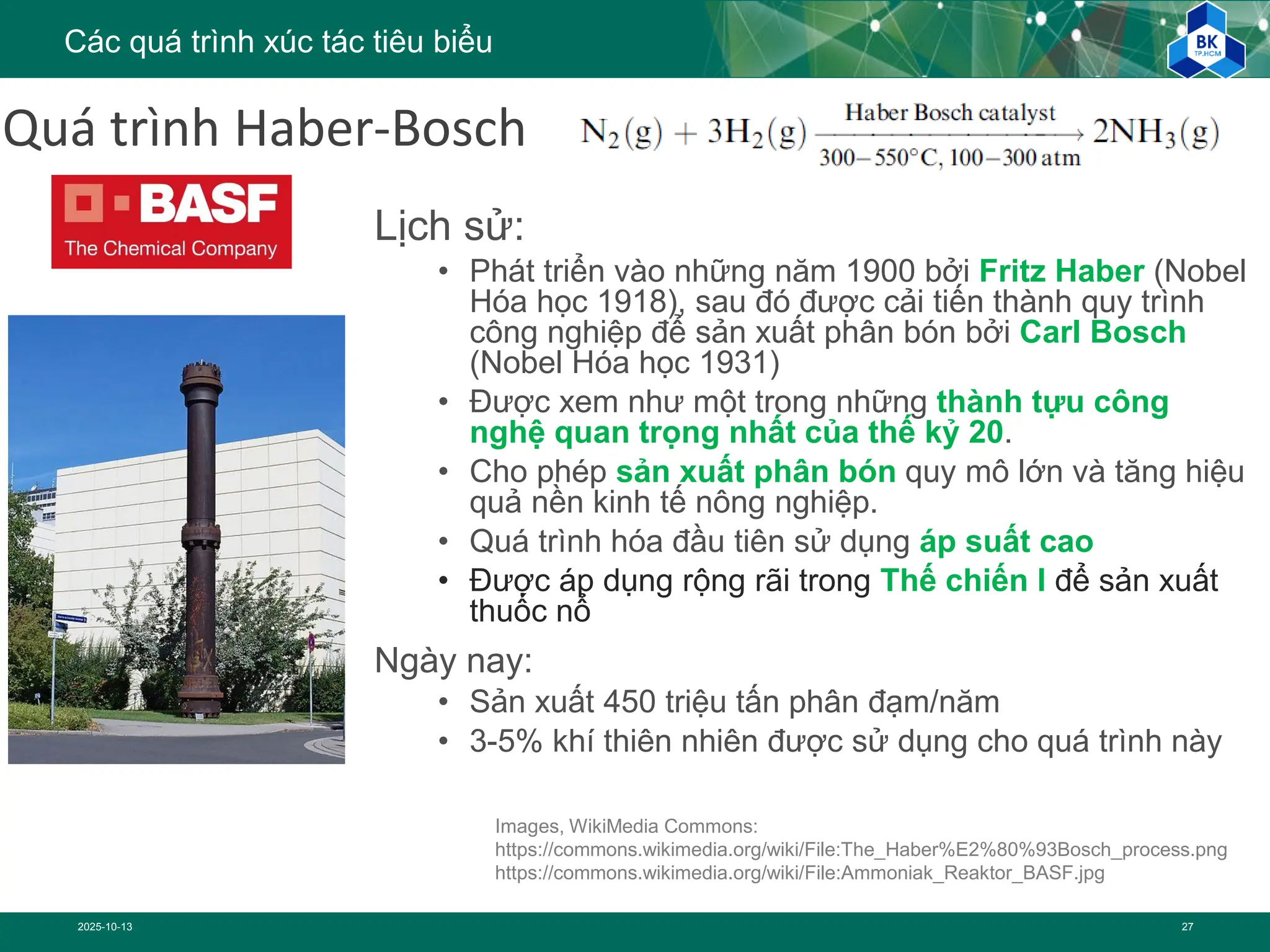 Các quá trình xúc tác tiêu biểu

BK
TP.HCM

Quá trình Haber-Bosch

$N_2(g) + 3H_2(g) \xrightarrow[300-550°C,\ 100-300\ atm]{Haber\ Bosch\ catalyst} 2NH_3(g)$

BASF
The Chemical Company

Lịch sử:
• Phát triển vào những năm 1900 bởi Fritz Haber (Nobel Hóa học 1918), sau đó được cải tiến thành quy trình công nghiệp để sản xuất phân bón bởi Carl Bosch (Nobel Hóa học 1931)
• Được xem như một trong những thành tựu công nghệ quan trọng nhất của thế kỷ 20.
• Cho phép sản xuất phân bón quy mô lớn và tăng hiệu quả nền kinh tế nông nghiệp.
• Quá trình hóa đầu tiên sử dụng áp suất cao
• Được áp dụng rộng rãi trong Thế chiến I để sản xuất thuốc nổ

Ngày nay:
• Sản xuất 450 triệu tấn phân đạm/năm
• 3-5% khí thiên nhiên được sử dụng cho quá trình này

Images, WikiMedia Commons:
https://commons.wikimedia.org/wiki/File:The_Haber%E2%80%93Bosch_process.png
https://commons.wikimedia.org/wiki/File:Ammoniak_Reaktor_BASF.jpg

2025-10-13
27